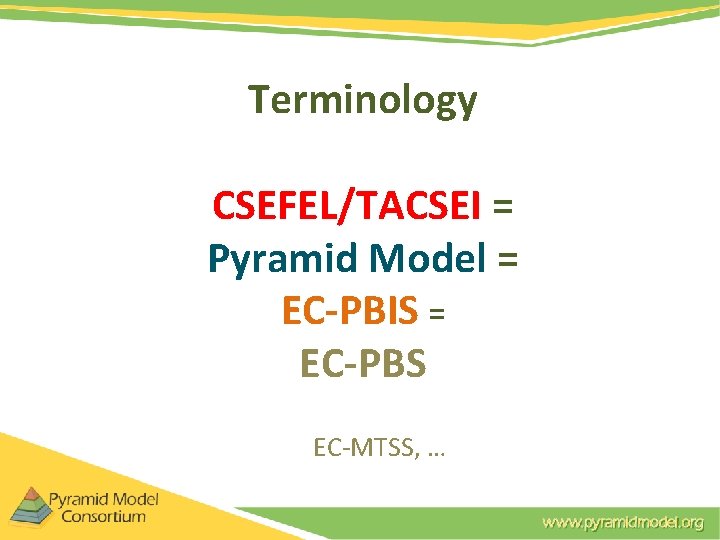 Terminology

CSEFEL/TACSEI =
Pyramid Model =
EC-PBIS =
EC-PBS

EC-MTSS, …

Pyramid Model Consortium

www.pyramidmodel.org